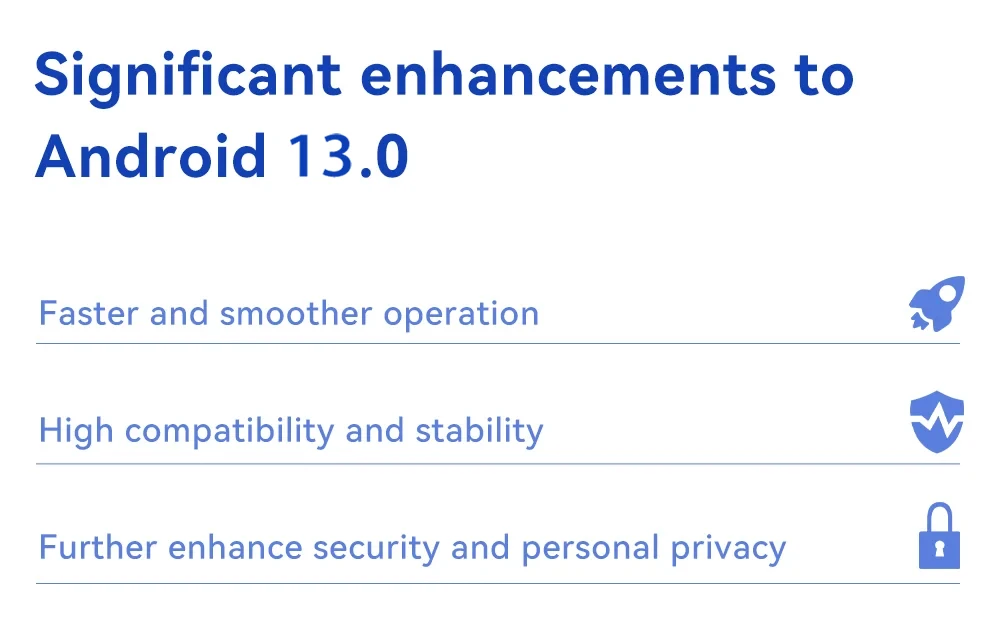 Significant enhancements to Android 13.0

Faster and smoother operation

High compatibility and stability

Further enhance security and personal privacy